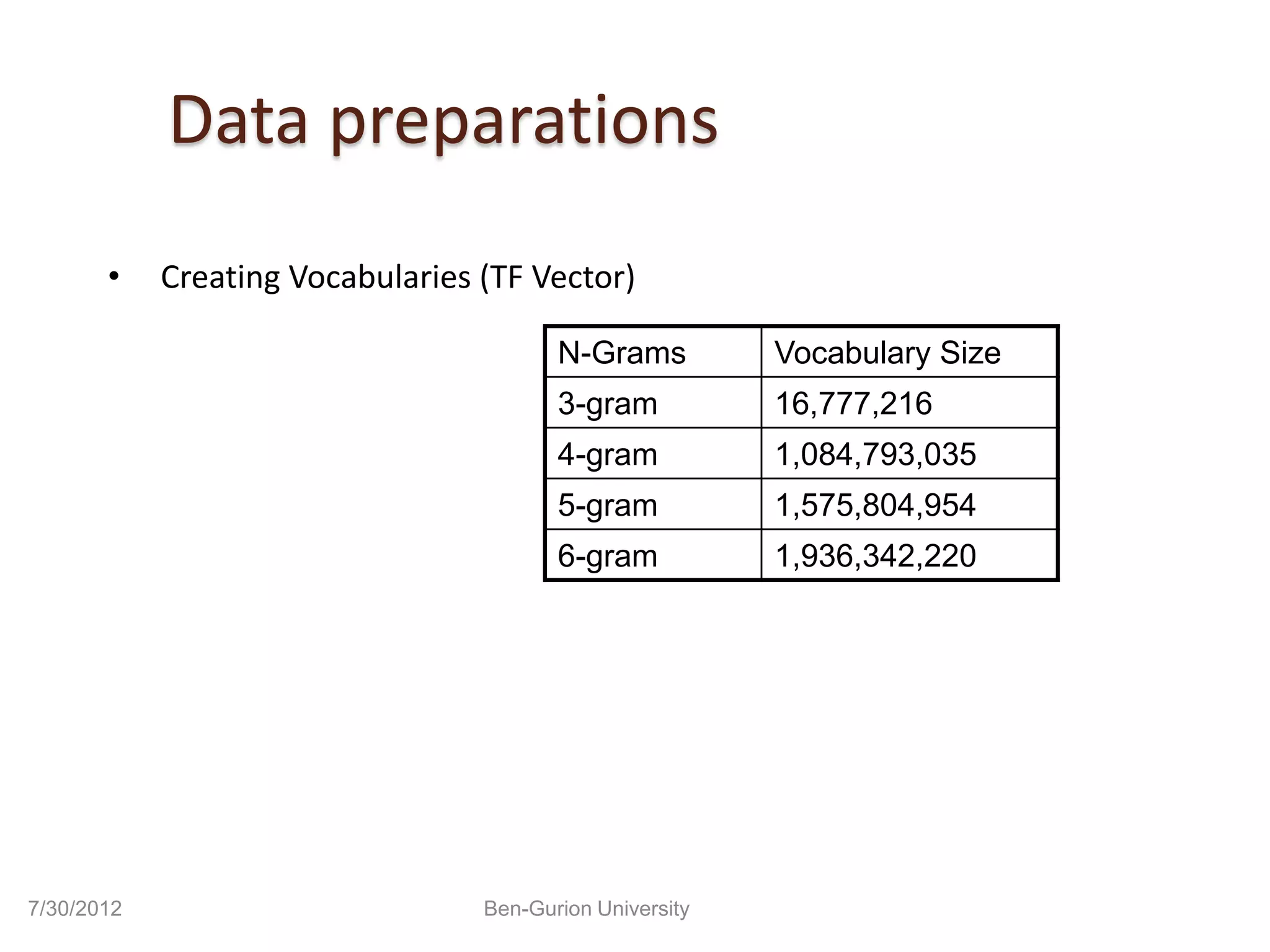 Data preparations

• Creating Vocabularies (TF Vector)

| N-Grams | Vocabulary Size |
|---|---|
| 3-gram | 16,777,216 |
| 4-gram | 1,084,793,035 |
| 5-gram | 1,575,804,954 |
| 6-gram | 1,936,342,220 |

7/30/2012

Ben-Gurion University